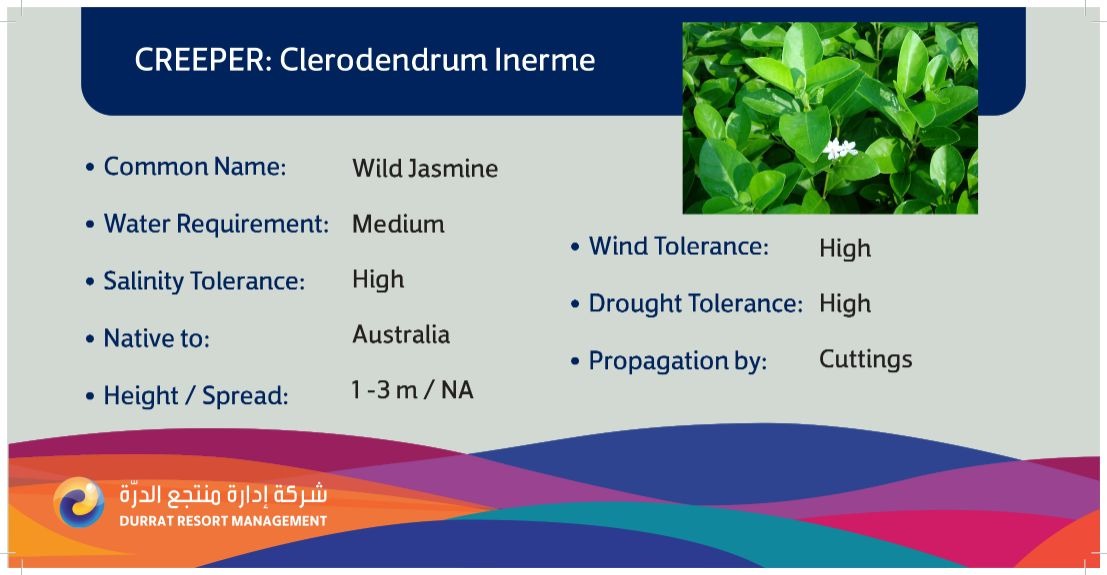 CREEPER: Clerodendrum Inerme

• Common Name: Wild Jasmine

• Water Requirement: Medium

• Salinity Tolerance: High

• Native to: Australia

• Height / Spread: 1 -3 m / NA

• Wind Tolerance: High

• Drought Tolerance: High

• Propagation by: Cuttings

شركة إدارة منتجع الدرّة
DURRAT RESORT MANAGEMENT